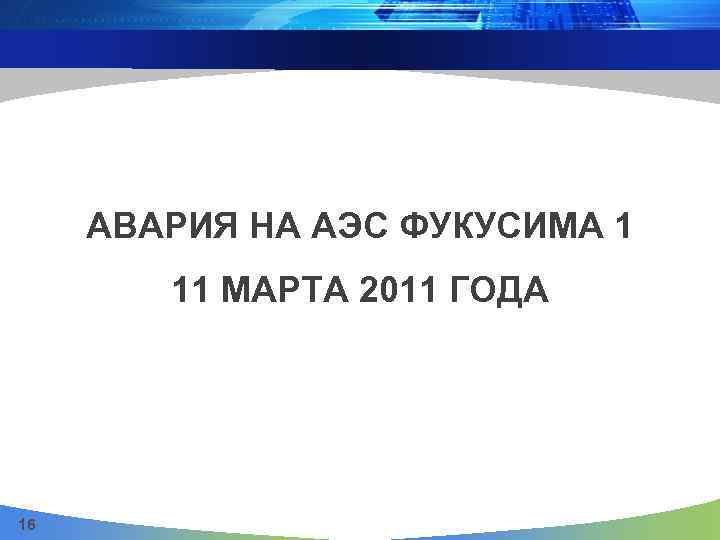 АВАРИЯ НА АЭС ФУКУСИМА 1

11 МАРТА 2011 ГОДА

16